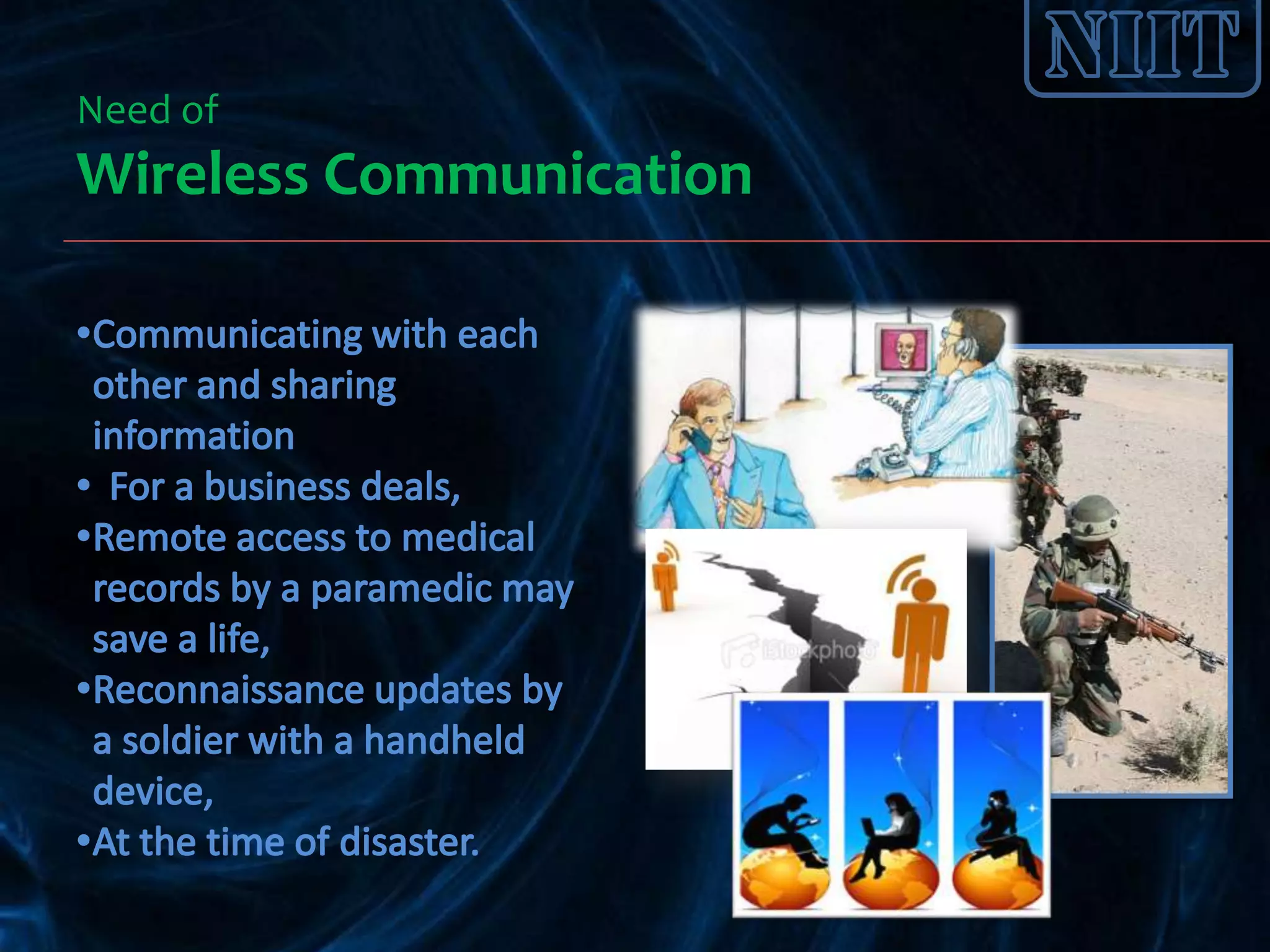 NIIT

Need of
Wireless Communication

•Communicating with each other and sharing information
• For a business deals,
•Remote access to medical records by a paramedic may save a life,
•Reconnaissance updates by a soldier with a handheld device,
•At the time of disaster.

iStockphoto